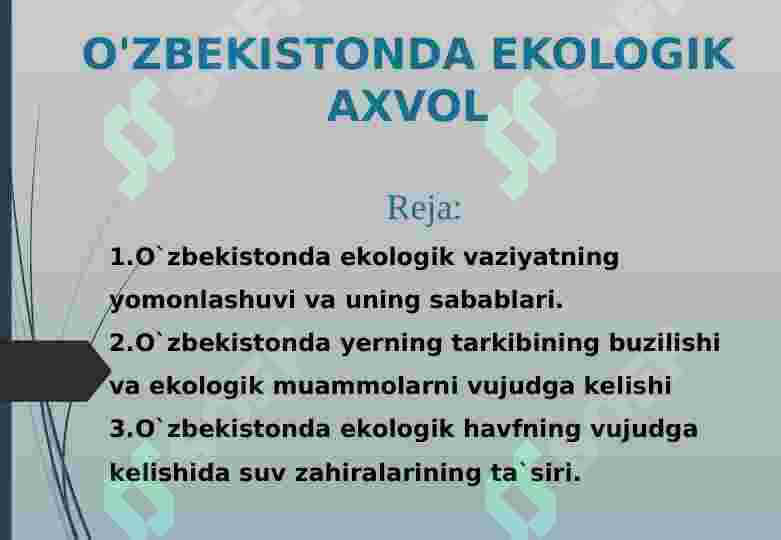 O'ZBEKISTONDA EKOLOGIK AXVOL

Reja:

1.O`zbekistonda ekologik vaziyatning yomonlashuvi va uning sabablari.
2.O`zbekistonda yerning tarkibining buzilishi va ekologik muammolarni vujudga kelishi
3.O`zbekistonda ekologik havfning vujudga kelishida suv zahiralarining ta`siri.